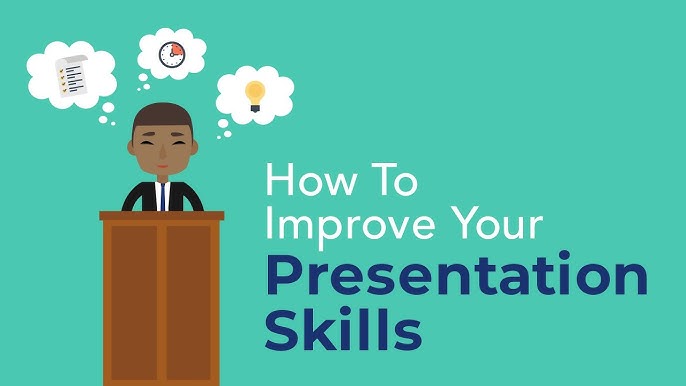 How To
Improve Your
Presentation
Skills